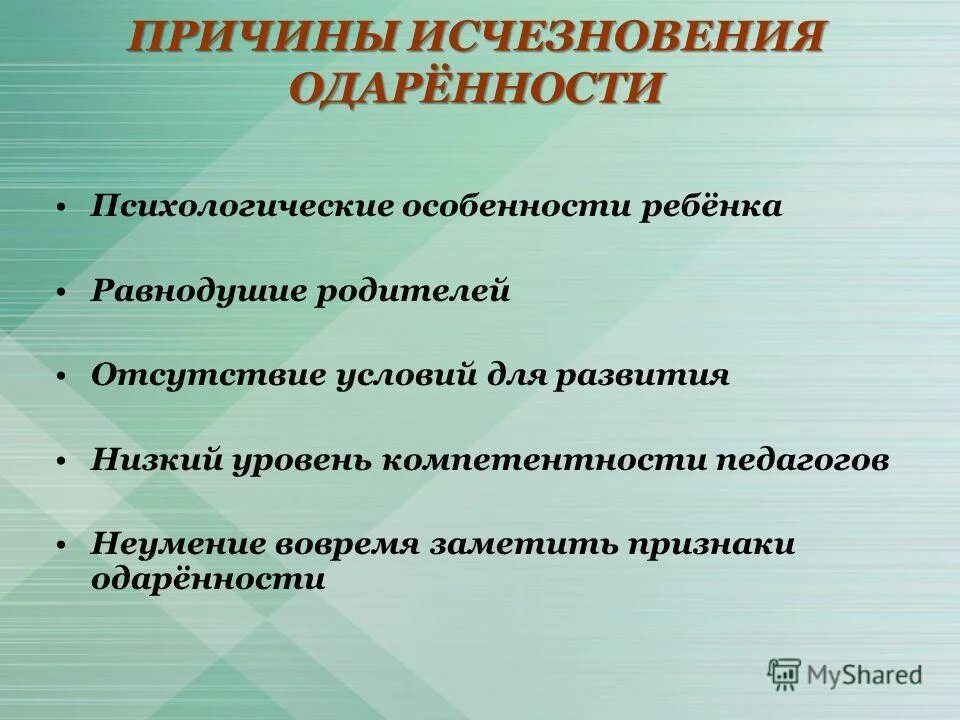 ПРИЧИНЫ ИСЧЕЗНОВЕНИЯ ОДАРЁННОСТИ

• Психологические особенности ребёнка

• Равнодушие родителей

• Отсутствие условий для развития

• Низкий уровень компетентности педагогов

• Неумение вовремя заметить признаки одарённости

MyShared